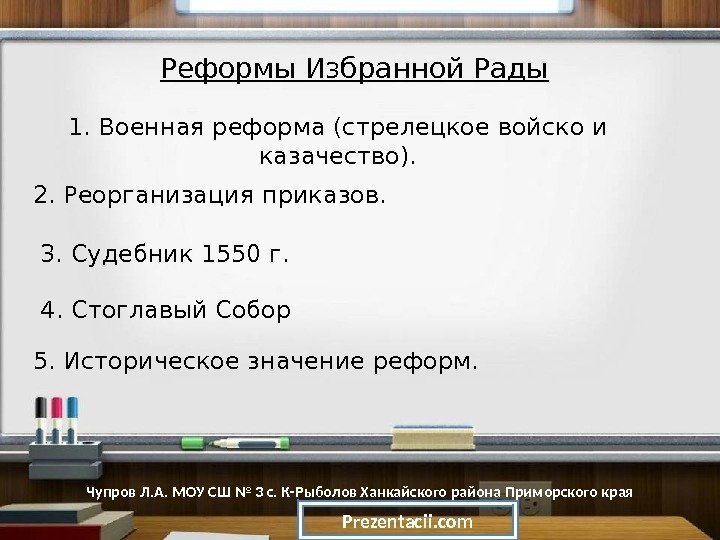 Реформы Избранной Рады

1. Военная реформа (стрелецкое войско и казачество).

2. Реорганизация приказов.

3. Судебник 1550 г.

4. Стоглавый Собор

5. Историческое значение реформ.

Чупров Л.А. МОУ СШ № 3 с. К-Рыболов Ханкайского района Приморского края

Prezentacii.com